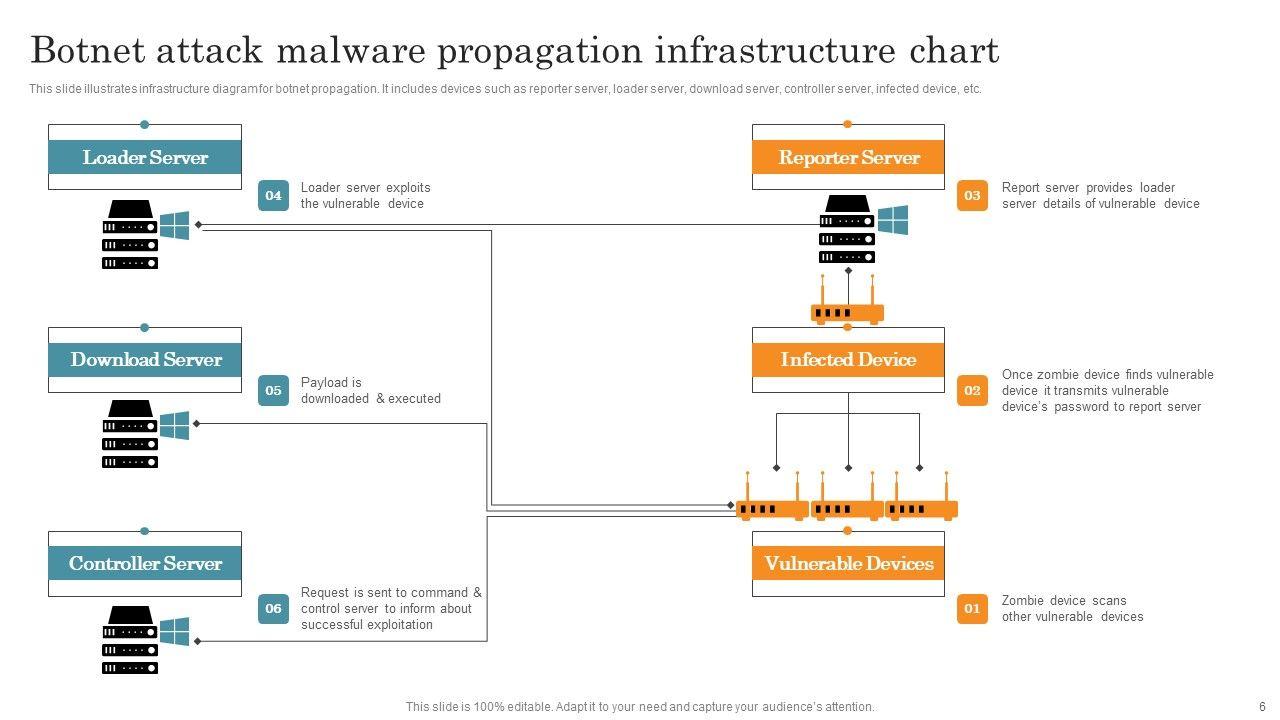 Botnet attack malware propagation infrastructure chart

This slide illustrates infrastructure diagram for botnet propagation. It includes devices such as reporter server, loader server, download server, controller server, infected device, etc.

Loader Server

04 Loader server exploits the vulnerable device

Download Server

05 Payload is downloaded & executed

Controller Server

06 Request is sent to command & control server to inform about successful exploitation

Reporter Server

03 Report server provides loader server details of vulnerable device

Infected Device

02 Once zombie device finds vulnerable device it transmits vulnerable device's password to report server

Vulnerable Devices

01 Zombie device scans other vulnerable devices

This slide is 100% editable. Adapt it to your need and capture your audience's attention.

6